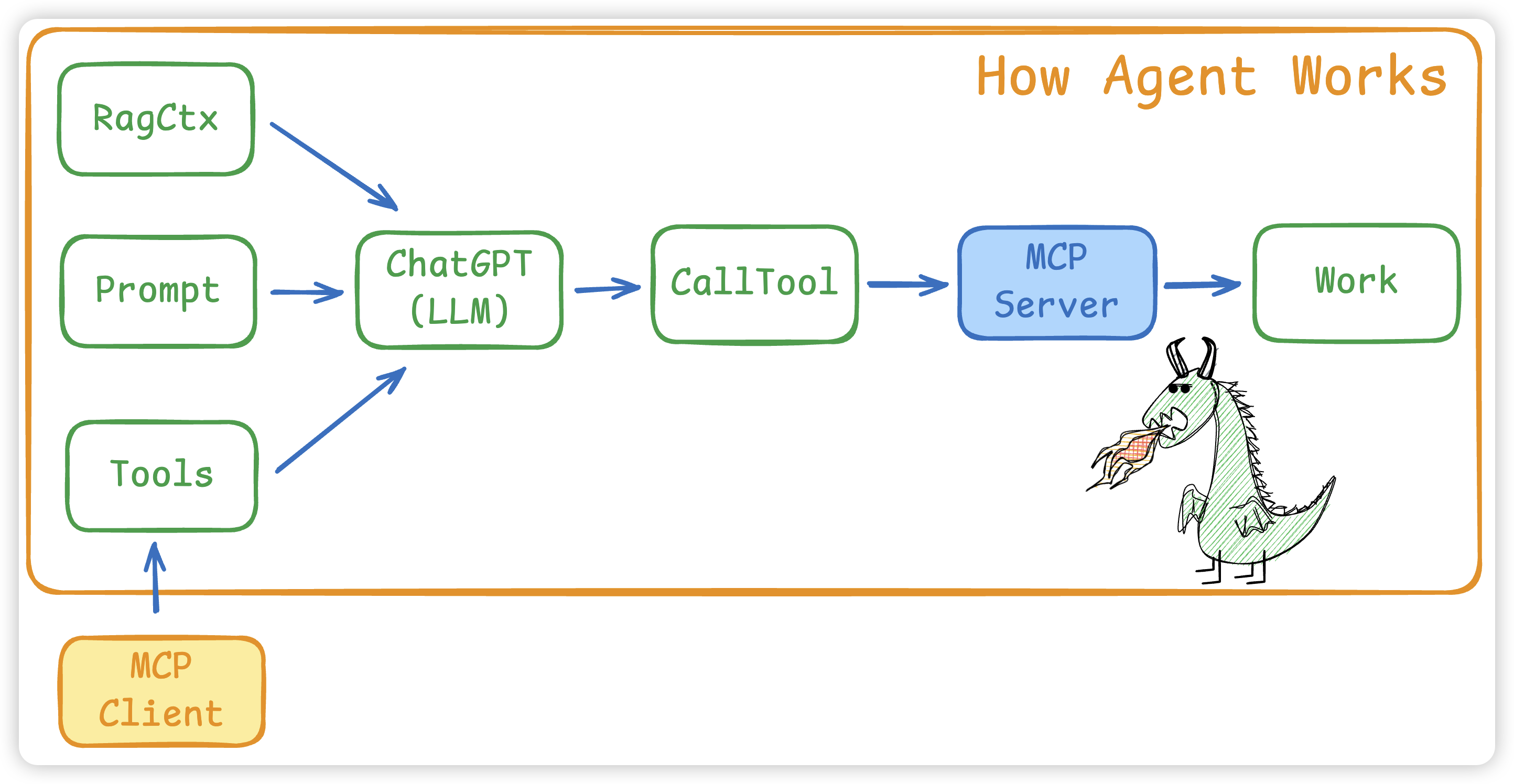 How Agent Works

RagCtx

Prompt

Tools

ChatGPT (LLM)

CallTool

MCP Server

Work

MCP Client